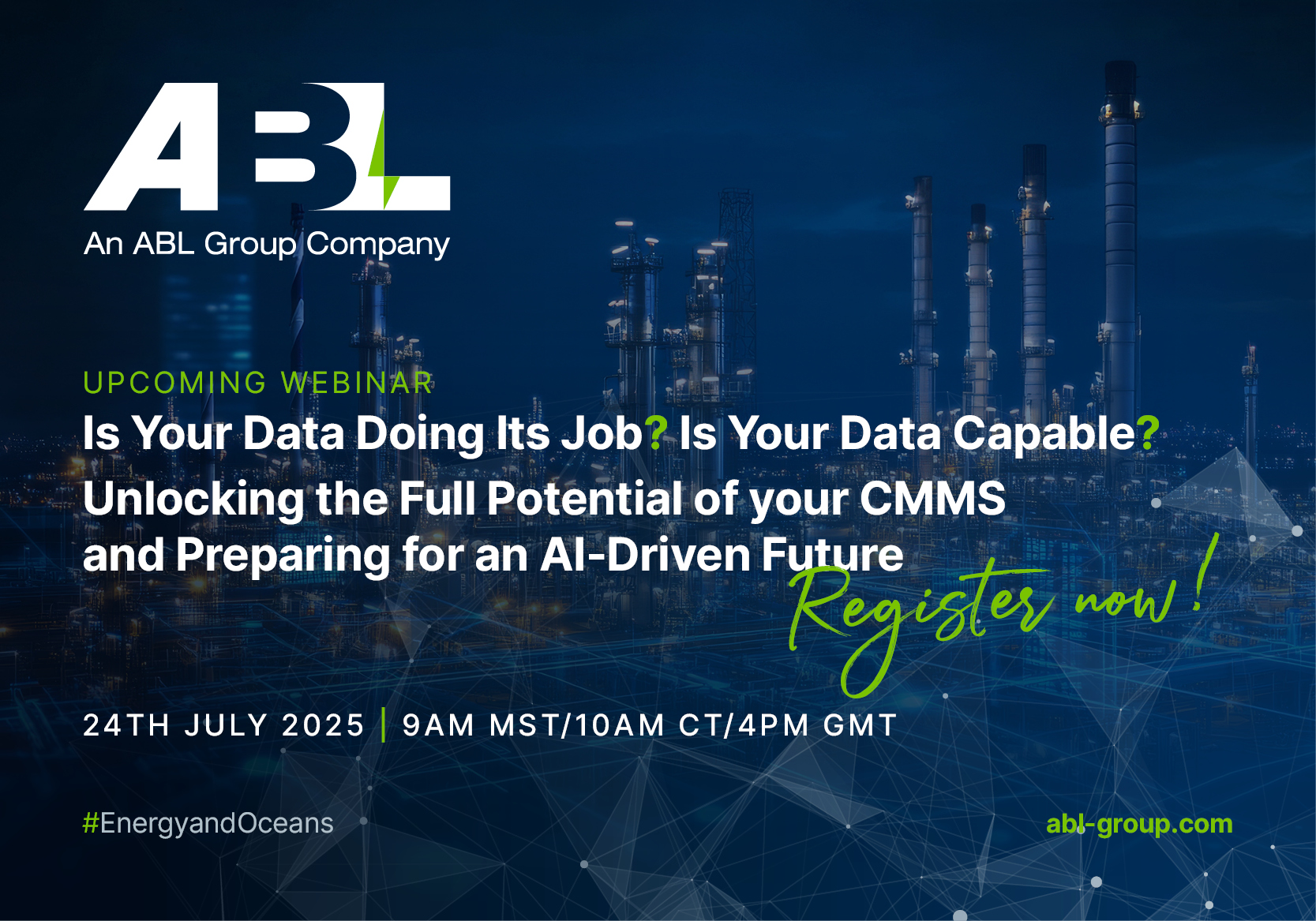 ABL
An ABL Group Company

UPCOMING WEBINAR
Is Your Data Doing Its Job? Is Your Data Capable?
Unlocking the Full Potential of your CMMS and Preparing for an AI-Driven Future

Register now!

24TH JULY 2025 | 9AM MST/10AM CT/4PM GMT

#EnergyandOceans

abl-group.com